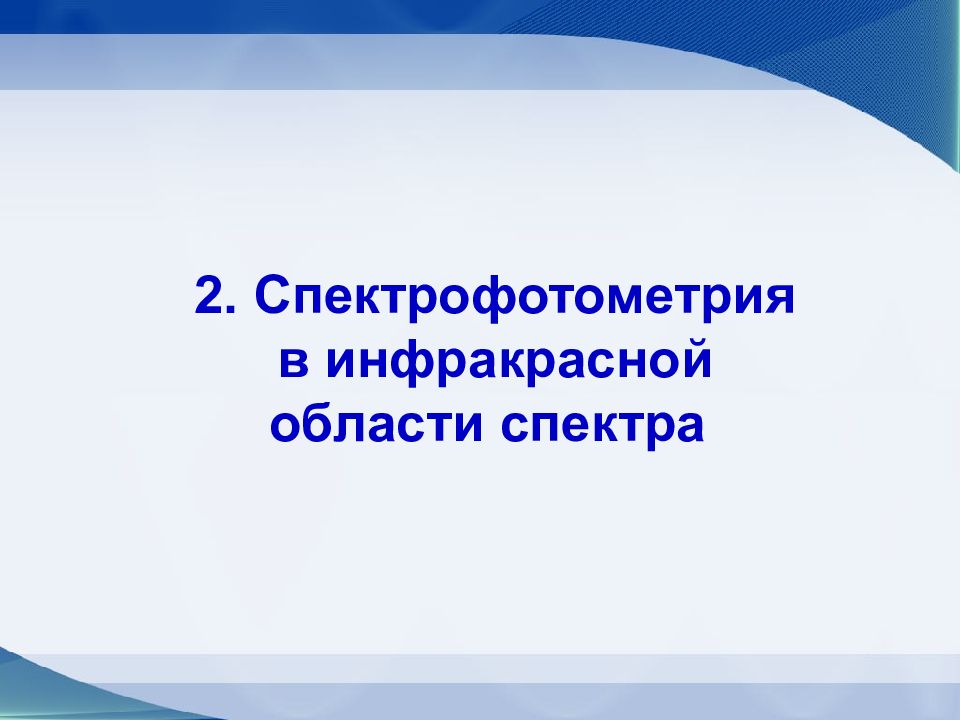 2. Спектрофотометрия в инфракрасной области спектра